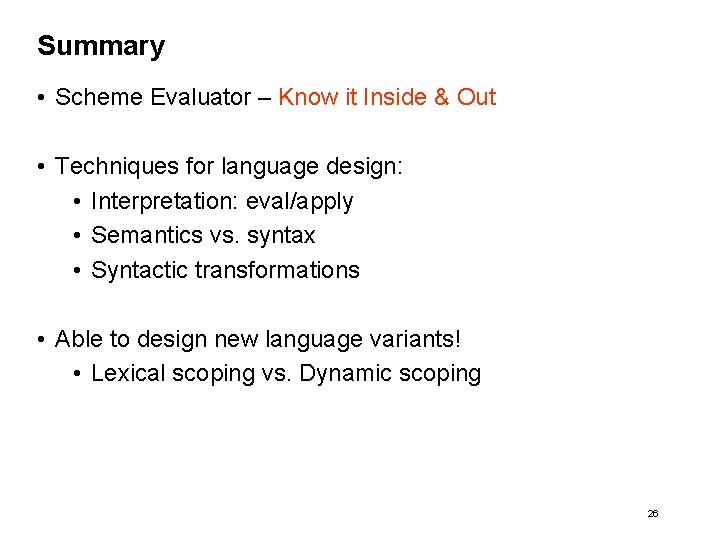 Summary

• Scheme Evaluator – Know it Inside & Out

• Techniques for language design:
  • Interpretation: eval/apply
  • Semantics vs. syntax
  • Syntactic transformations

• Able to design new language variants!
  • Lexical scoping vs. Dynamic scoping

26